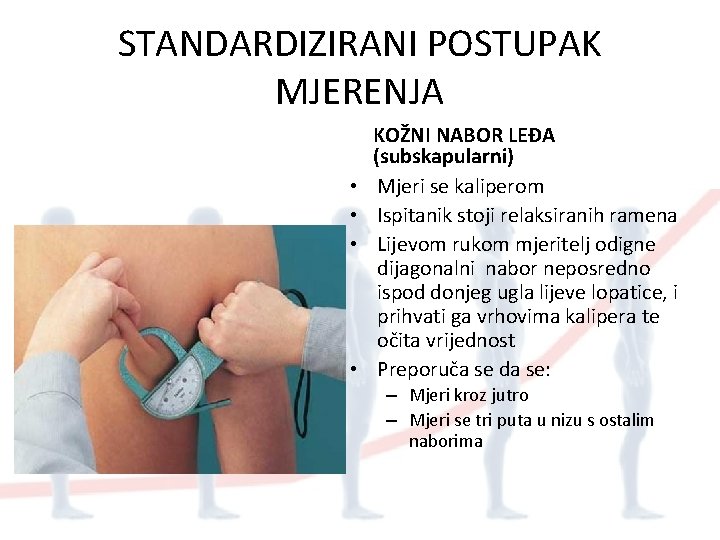 STANDARDIZIRANI POSTUPAK MJERENJA

KOŽNI NABOR LEĐA (subskapularni)

• Mjeri se kaliperom
• Ispitanik stoji relaksiranih ramena
• Lijevom rukom mjeritelj odigne dijagonalni nabor neposredno ispod donjeg ugla lijeve lopatice, i prihvati ga vrhovima kalipera te očita vrijednost
• Preporuča se da se:
  – Mjeri kroz jutro
  – Mjeri se tri puta u nizu s ostalim naborima